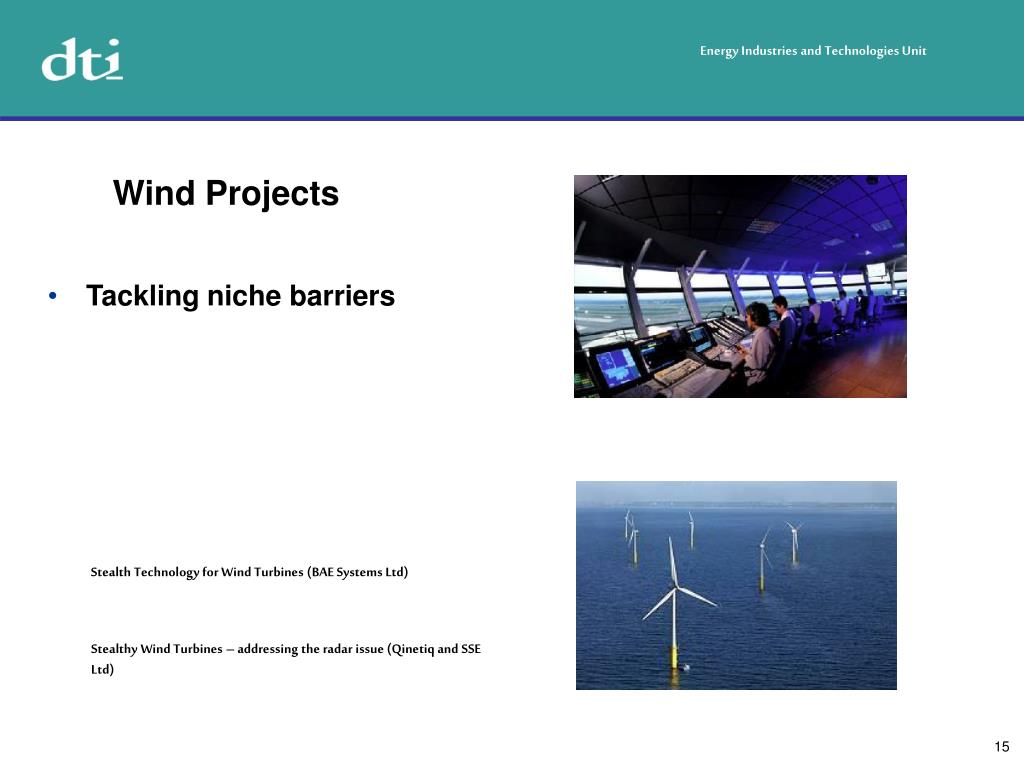 dti

Energy Industries and Technologies Unit

Wind Projects

• Tackling niche barriers

Stealth Technology for Wind Turbines (BAE Systems Ltd)

Stealthy Wind Turbines – addressing the radar issue (Qinetiq and SSE Ltd)

15